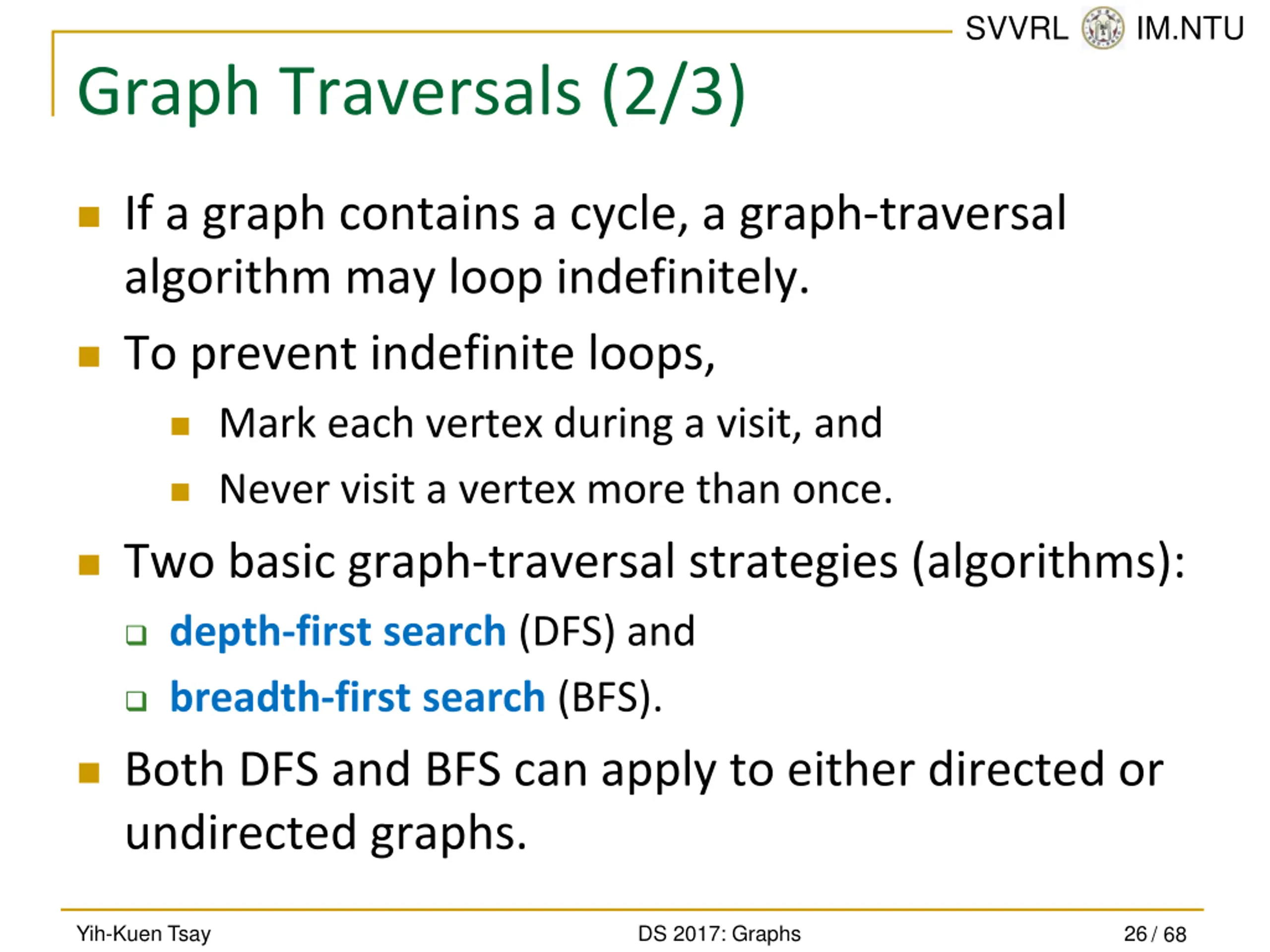 SVVRL IM.NTU

Graph Traversals (2/3)

If a graph contains a cycle, a graph-traversal algorithm may loop indefinitely.

To prevent indefinite loops,

Mark each vertex during a visit, and

Never visit a vertex more than once.

Two basic graph-traversal strategies (algorithms):

depth-first search (DFS) and

breadth-first search (BFS).

Both DFS and BFS can apply to either directed or undirected graphs.

Yih-Kuen Tsay DS 2017: Graphs 26 / 68